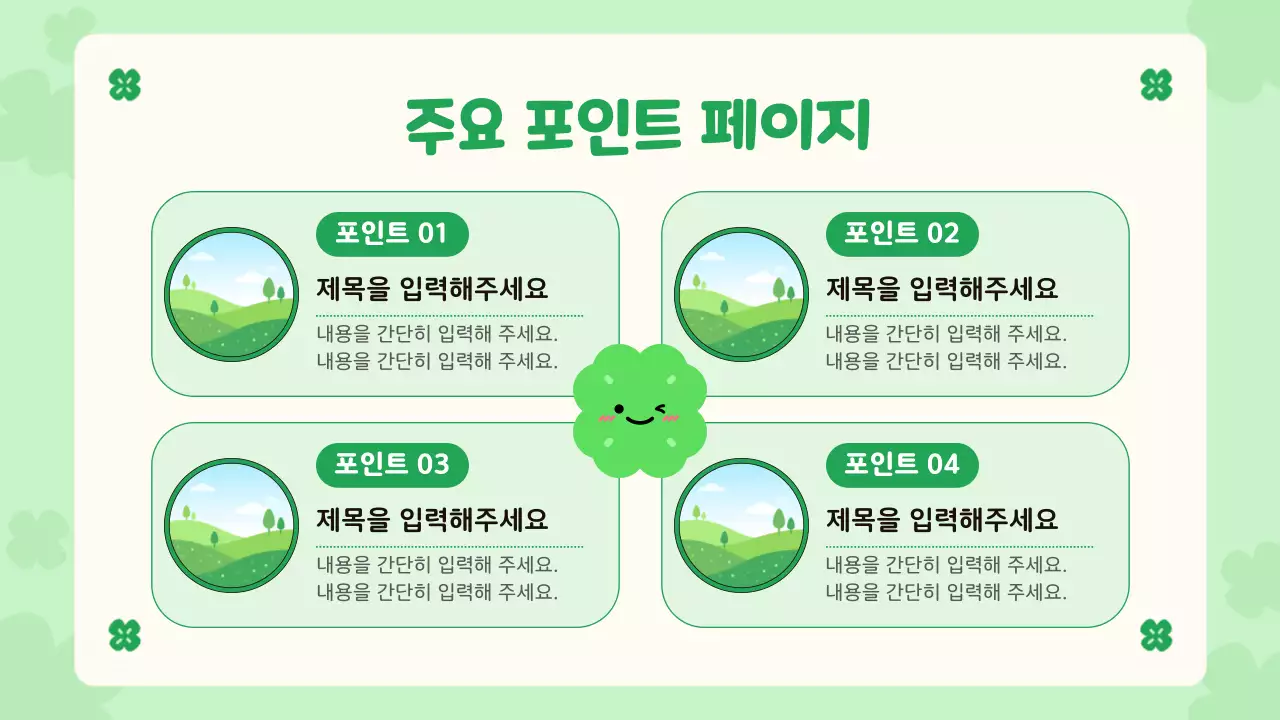 주요 포인트 페이지

포인트 01

제목을 입력해주세요

내용을 간단히 입력해 주세요.
내용을 간단히 입력해 주세요.

포인트 02

제목을 입력해주세요

내용을 간단히 입력해 주세요.
내용을 간단히 입력해 주세요.

포인트 03

제목을 입력해주세요

내용을 간단히 입력해 주세요.
내용을 간단히 입력해 주세요.

포인트 04

제목을 입력해주세요

내용을 간단히 입력해 주세요.
내용을 간단히 입력해 주세요.